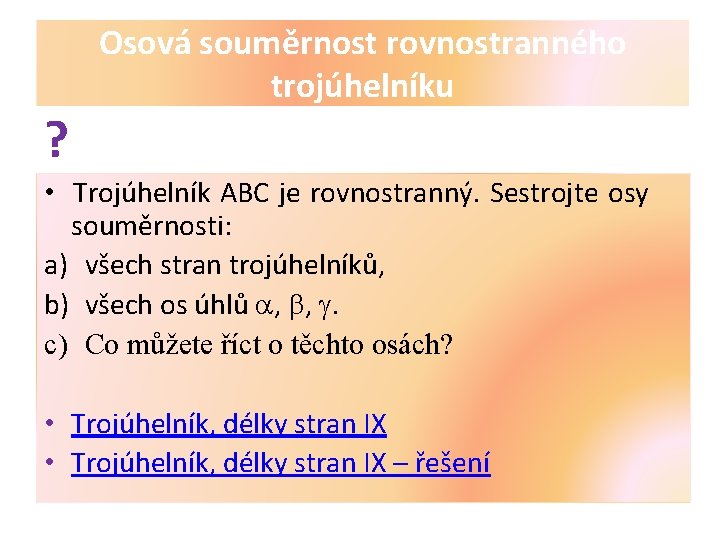 Osová souměrnost rovnostranného trojúhelníku

?

• Trojúhelník ABC je rovnostranný. Sestrojte osy souměrnosti:
a) všech stran trojúhelníků,
b) všech os úhlů $\alpha$, $\beta$, $\gamma$.
c) Co můžete říct o těchto osách?

• Trojúhelník, délky stran IX
• Trojúhelník, délky stran IX – řešení